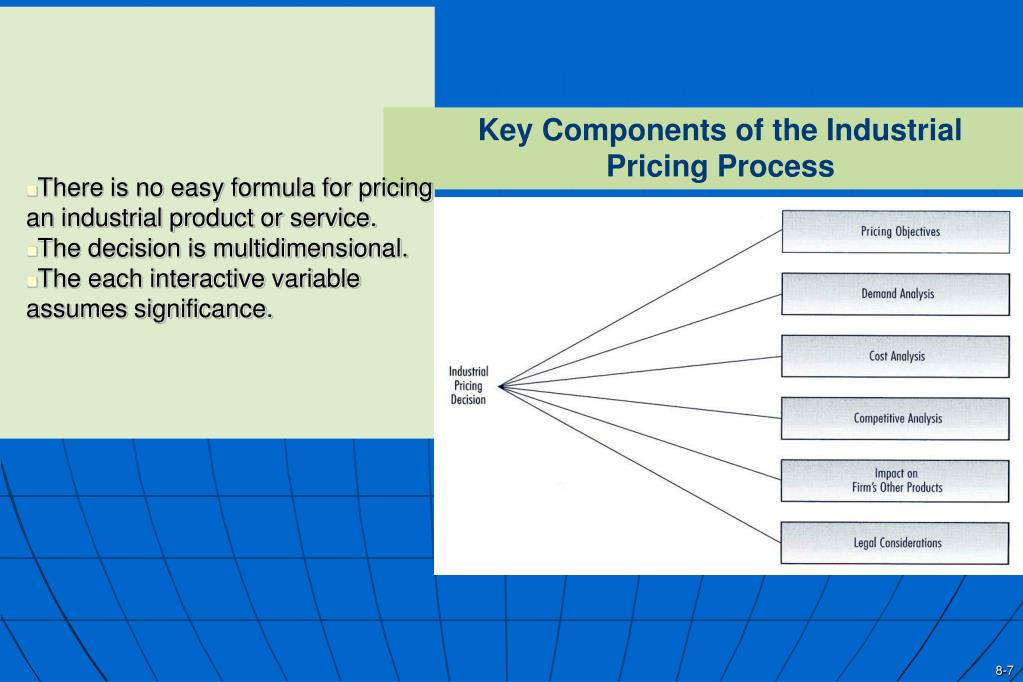 Key Components of the Industrial Pricing Process

There is no easy formula for pricing an industrial product or service.
The decision is multidimensional.
The each interactive variable assumes significance.

Industrial Pricing Decision

Pricing Objectives

Demand Analysis

Cost Analysis

Competitive Analysis

Impact on Firm's Other Products

Legal Considerations

8-7